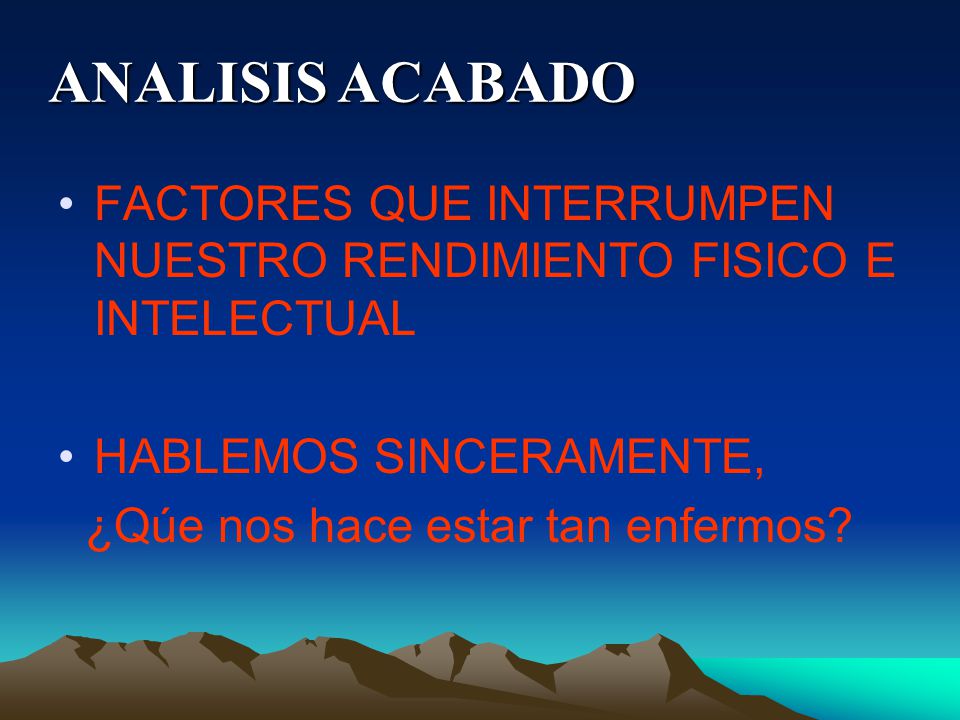 ANALISIS ACABADO

• FACTORES QUE INTERRUMPEN NUESTRO RENDIMIENTO FISICO E INTELECTUAL

• HABLEMOS SINCERAMENTE,
¿Qúe nos hace estar tan enfermos?